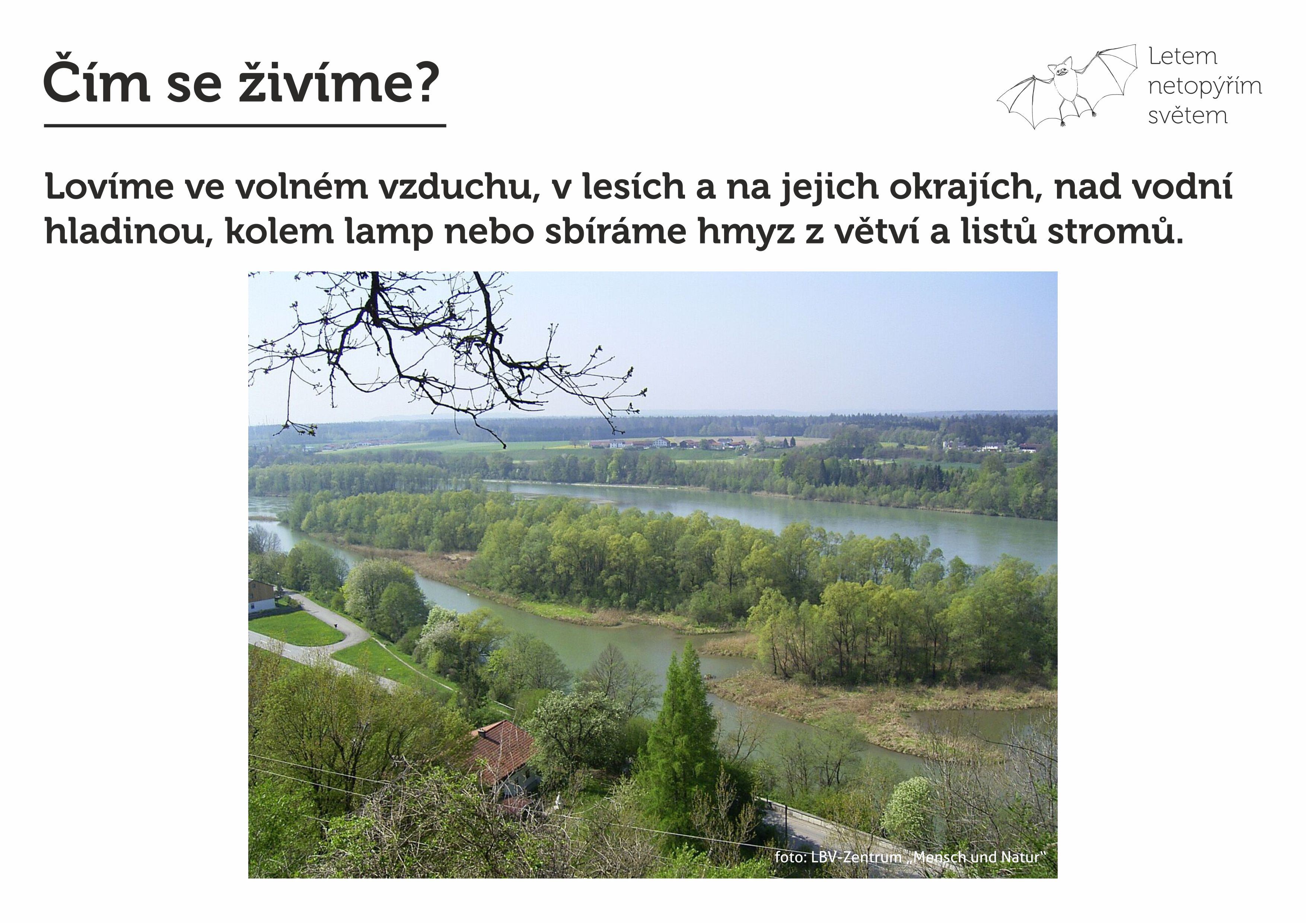 Čím se živíme?

Letem netopýřím světem

Lovíme ve volném vzduchu, v lesích a na jejich okrajích, nad vodní hladinou, kolem lamp nebo sbíráme hmyz z větví a listů stromů.

foto: LBV-Zentrum „Mensch und Natur"